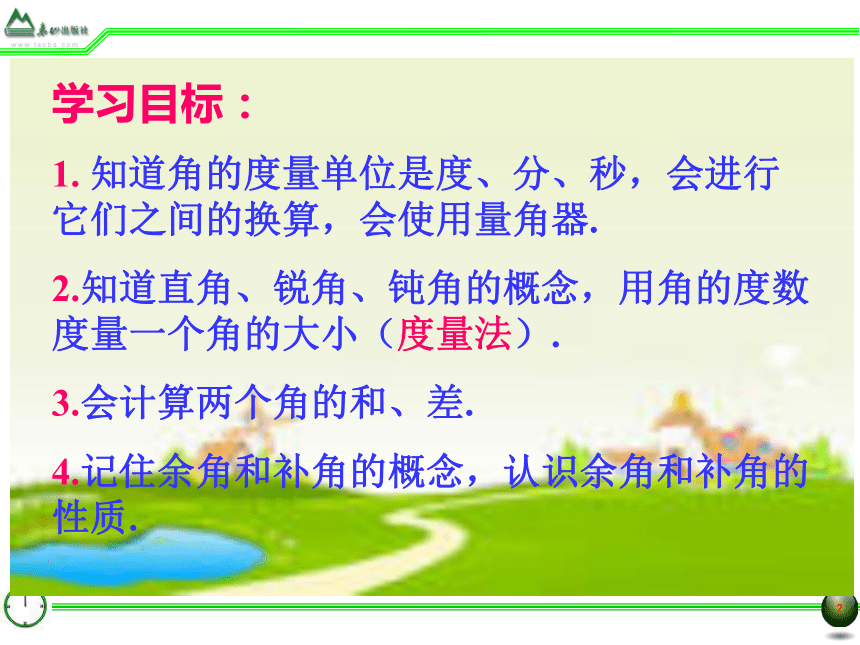 泰山出版社
www.tscbs.com

学习目标：

1. 知道角的度量单位是度、分、秒，会进行它们之间的换算，会使用量角器.

2.知道直角、锐角、钝角的概念，用角的度数度量一个角的大小（度量法）.

3.会计算两个角的和、差.

4.记住余角和补角的概念，认识余角和补角的性质.

2